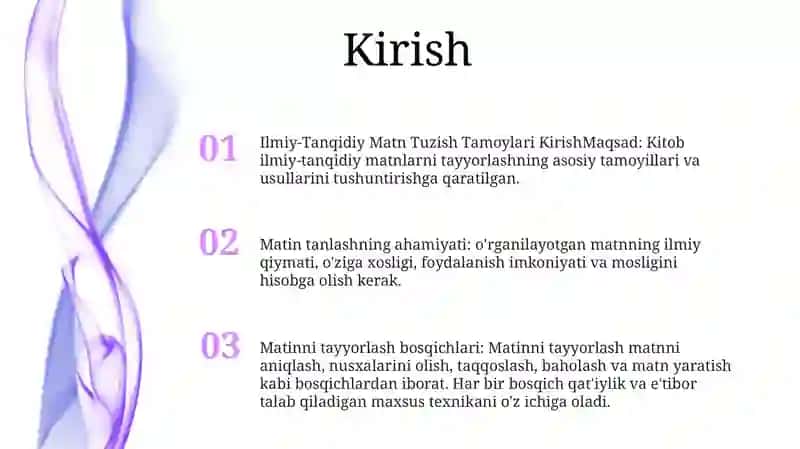 Kirish

01

Ilmiy-Tanqidiy Matn Tuzish Tamoylari KirishMaqsad: Kitob ilmiy-tanqidiy matnlarni tayyorlashning asosiy tamoyillari va usullarini tushuntirishga qaratilgan.

02

Matin tanlashning ahamiyati: o'rganilayotgan matnning ilmiy qiymati, o'ziga xosligi, foydalanish imkoniyati va mosligini hisobga olish kerak.

03

Matinni tayyorlash bosqichlari: Matinni tayyorlash matnni aniqlash, nusxalarini olish, taqqoslash, baholash va matn yaratish kabi bosqichlardan iborat. Har bir bosqich qat'iylik va e'tibor talab qiladigan maxsus texnikani o'z ichiga oladi.